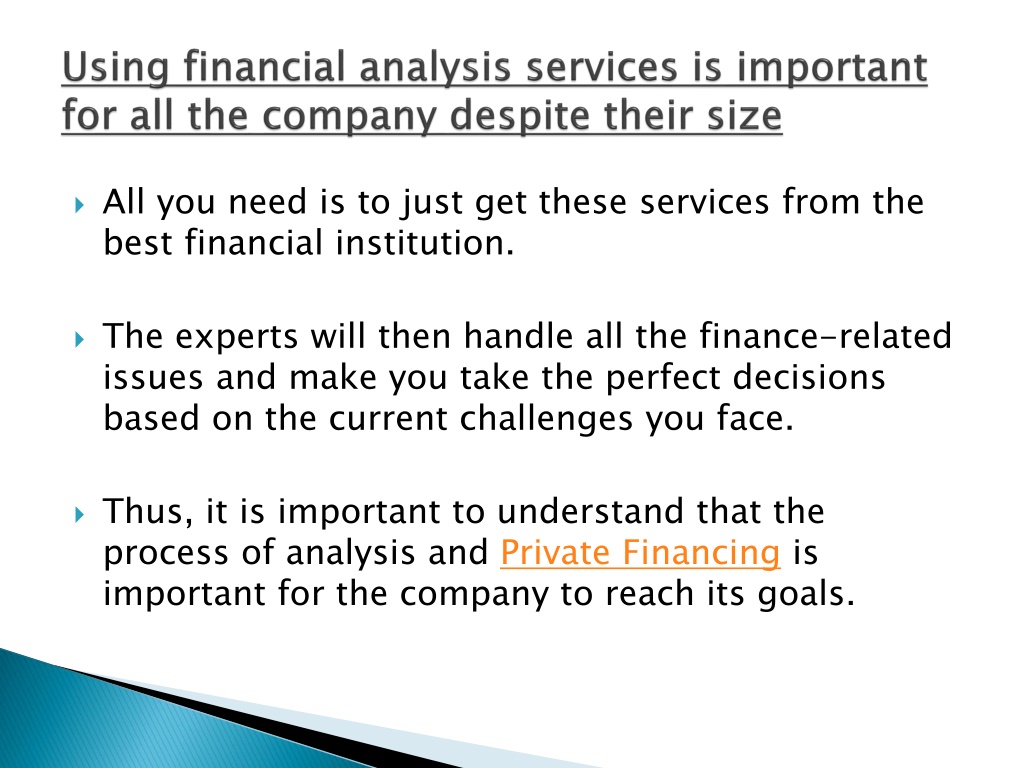 Using financial analysis services is important for all the company despite their size

All you need is to just get these services from the best financial institution.

The experts will then handle all the finance-related issues and make you take the perfect decisions based on the current challenges you face.

Thus, it is important to understand that the process of analysis and Private Financing is important for the company to reach its goals.